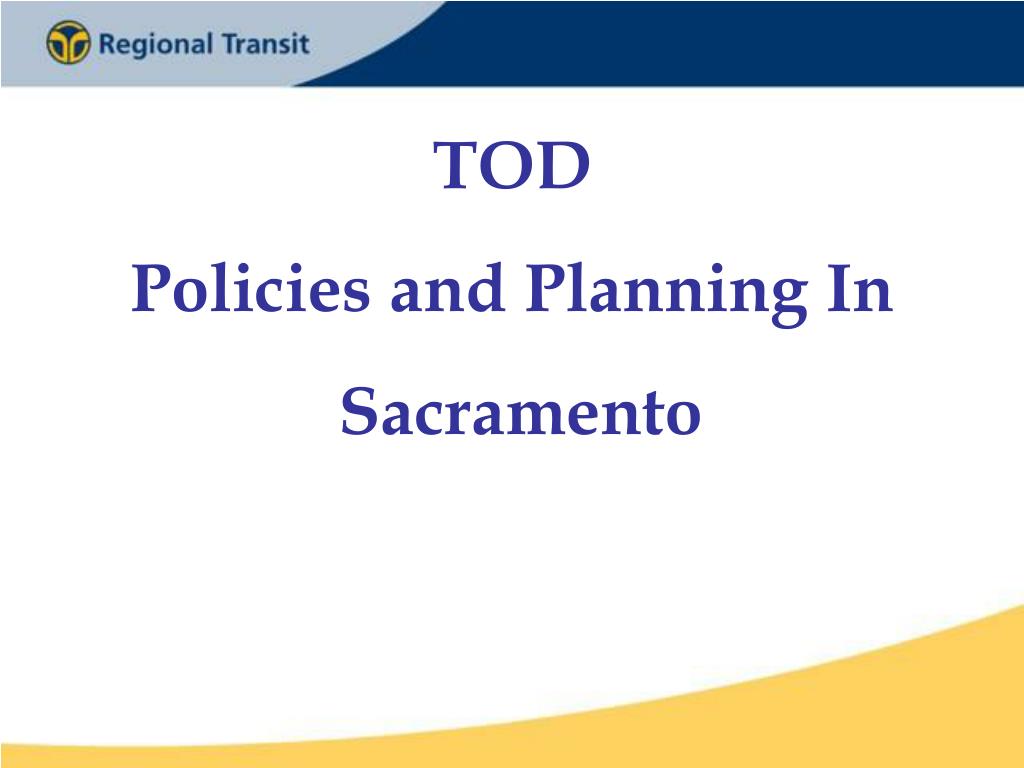 Regional Transit

TOD

Policies and Planning In

Sacramento